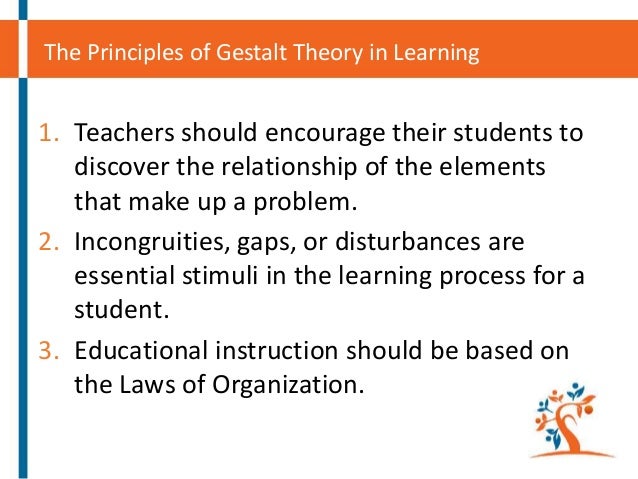 The Principles of Gestalt Theory in Learning

1. Teachers should encourage their students to discover the relationship of the elements that make up a problem.
2. Incongruities, gaps, or disturbances are essential stimuli in the learning process for a student.
3. Educational instruction should be based on the Laws of Organization.